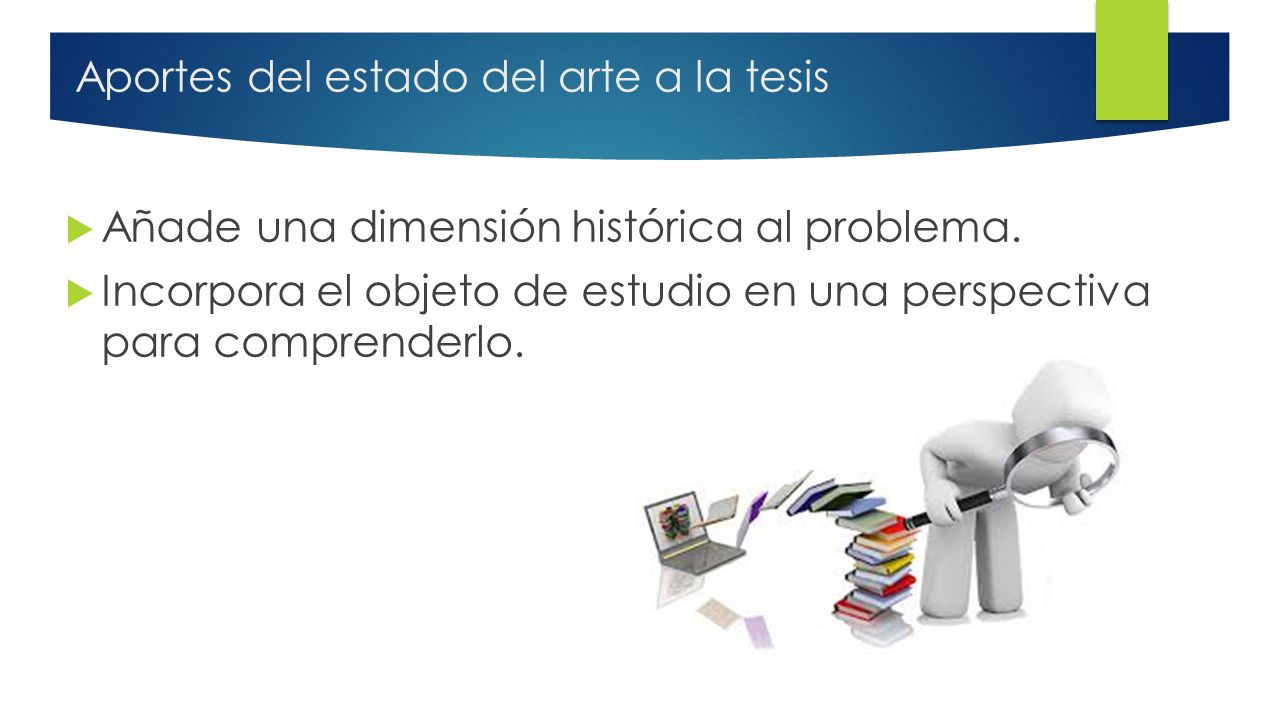 Aportes del estado del arte a la tesis

Añade una dimensión histórica al problema.

Incorpora el objeto de estudio en una perspectiva para comprenderlo.